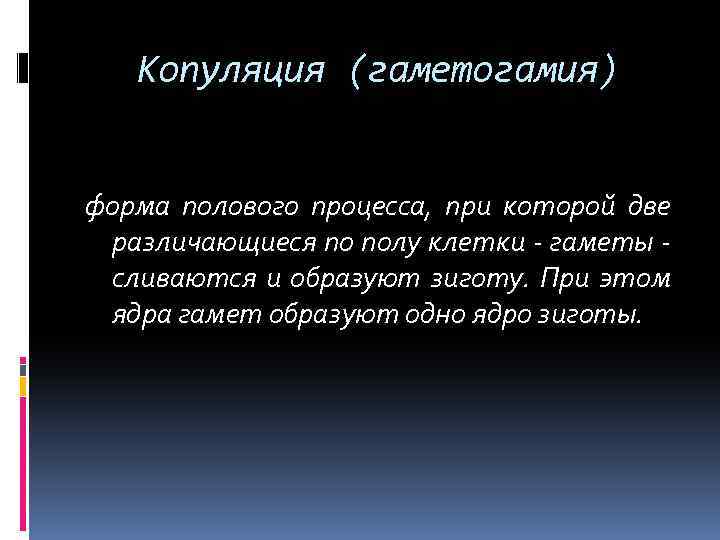 Копуляция (гаметогамия)

форма полового процесса, при которой две различающиеся по полу клетки - гаметы - сливаются и образуют зиготу. При этом ядра гамет образуют одно ядро зиготы.